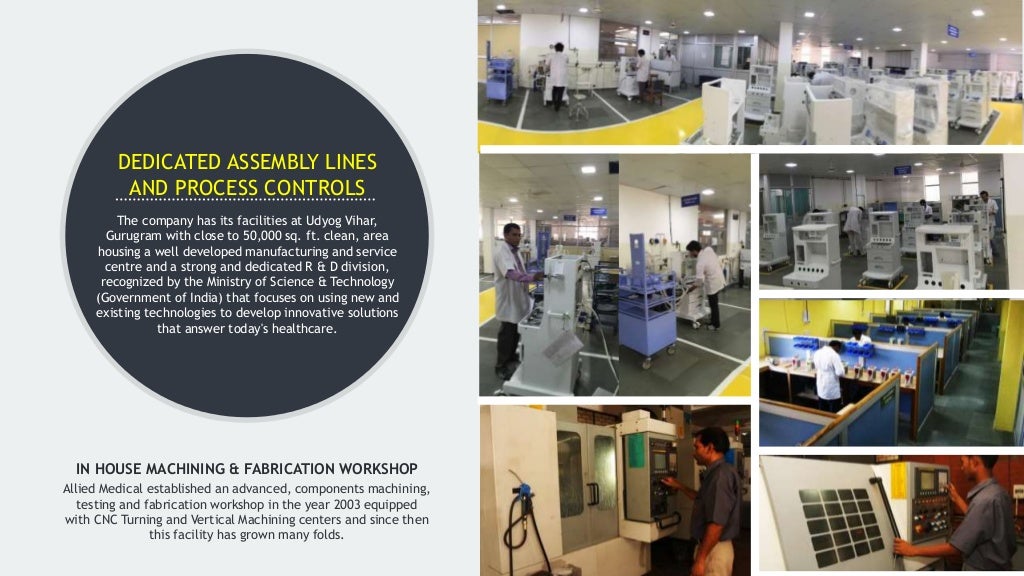 DEDICATED ASSEMBLY LINES AND PROCESS CONTROLS

The company has its facilities at Udyog Vihar, Gurugram with close to 50,000 sq. ft. clean, area housing a well developed manufacturing and service centre and a strong and dedicated R & D division, recognized by the Ministry of Science & Technology (Government of India) that focuses on using new and existing technologies to develop innovative solutions that answer today's healthcare.

IN HOUSE MACHINING & FABRICATION WORKSHOP

Allied Medical established an advanced, components machining, testing and fabrication workshop in the year 2003 equipped with CNC Turning and Vertical Machining centers and since then this facility has grown many folds.